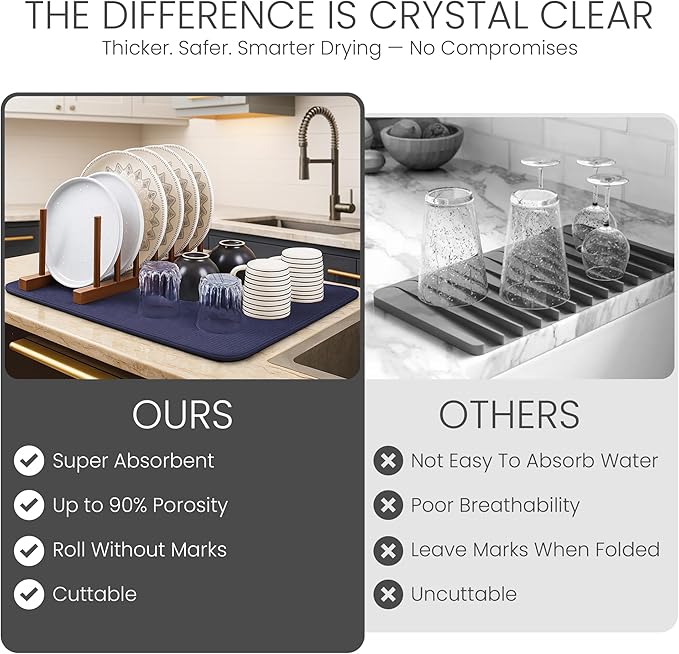 THE DIFFERENCE IS CRYSTAL CLEAR
Thicker. Safer. Smarter Drying — No Compromises

OURS
Super Absorbent
Up to 90% Porosity
Roll Without Marks
Cuttable

OTHERS
Not Easy To Absorb Water
Poor Breathability
Leave Marks When Folded
Uncuttable